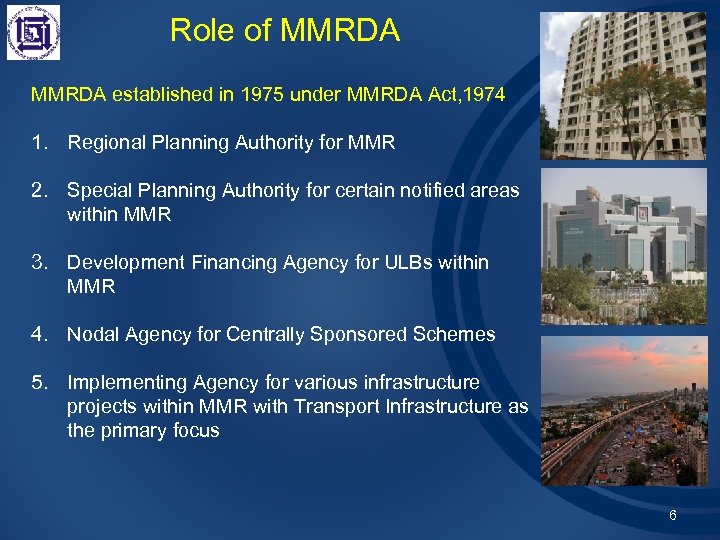 Role of MMRDA

MMRDA established in 1975 under MMRDA Act,1974

1. Regional Planning Authority for MMR

2. Special Planning Authority for certain notified areas within MMR

3. Development Financing Agency for ULBs within MMR

4. Nodal Agency for Centrally Sponsored Schemes

5. Implementing Agency for various infrastructure projects within MMR with Transport Infrastructure as the primary focus

6